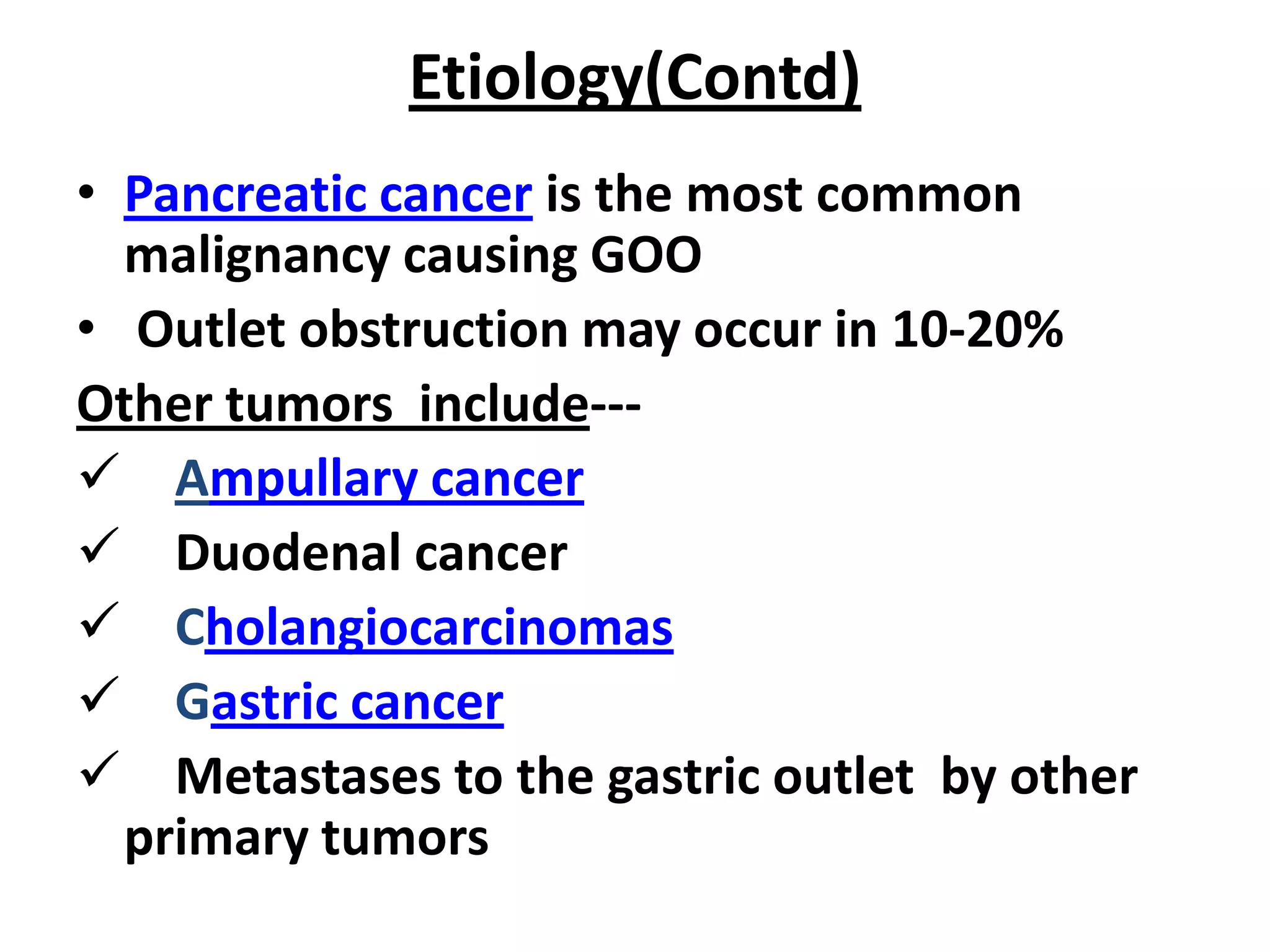 Etiology(Contd)

• Pancreatic cancer is the most common malignancy causing GOO

• Outlet obstruction may occur in 10-20%

Other tumors include---

✓ Ampullary cancer

✓ Duodenal cancer

✓ Cholangiocarcinomas

✓ Gastric cancer

✓ Metastases to the gastric outlet by other primary tumors